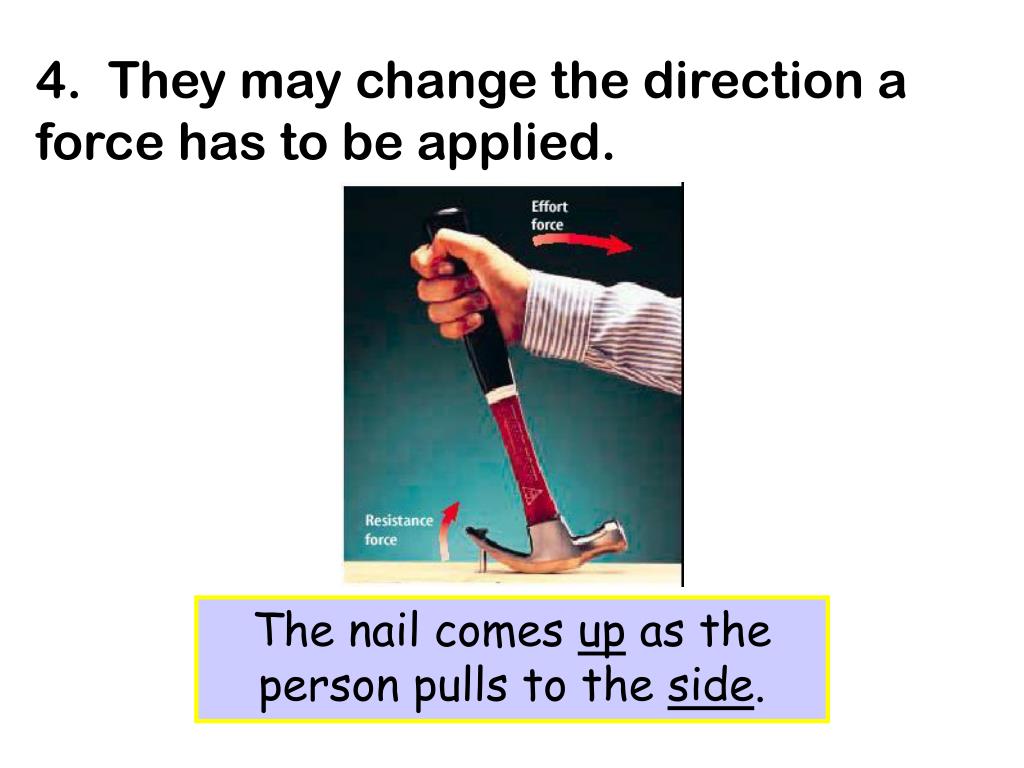 4. They may change the direction a force has to be applied.

Effort force

Resistance force

The nail comes up as the person pulls to the side.